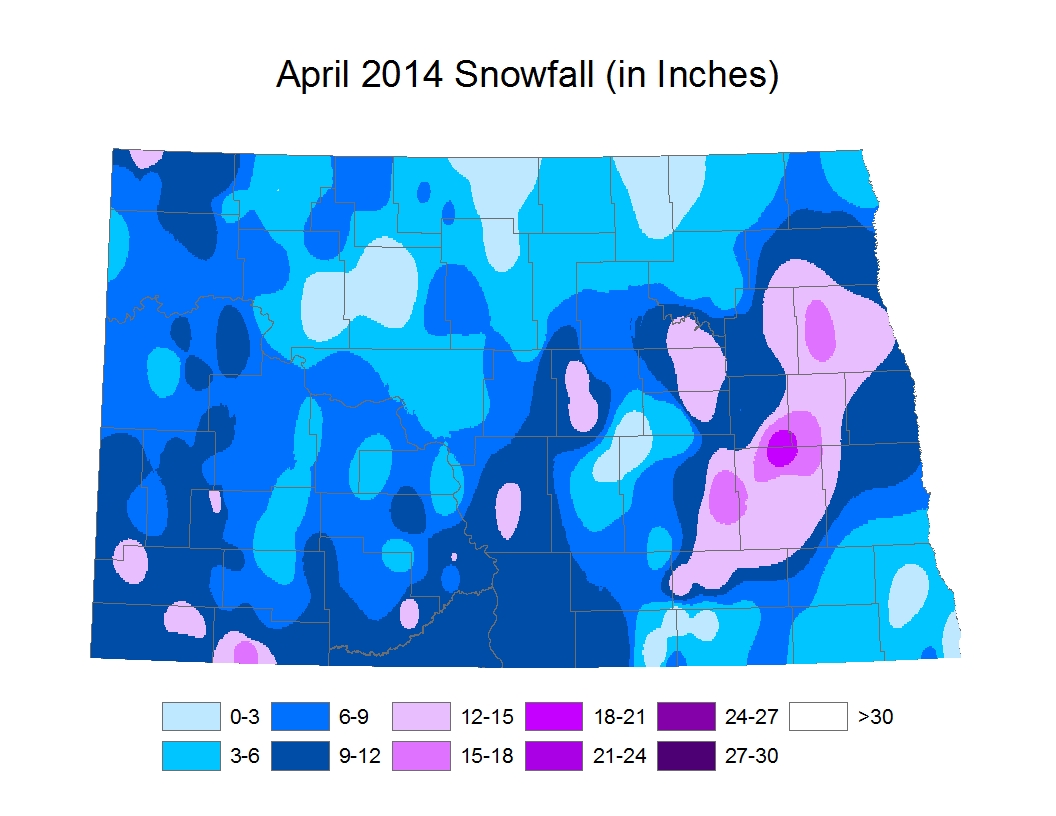 April 2014 Snowfall (in Inches)

0-3
3-6
6-9
9-12
12-15
15-18
18-21
21-24
24-27
27-30
>30